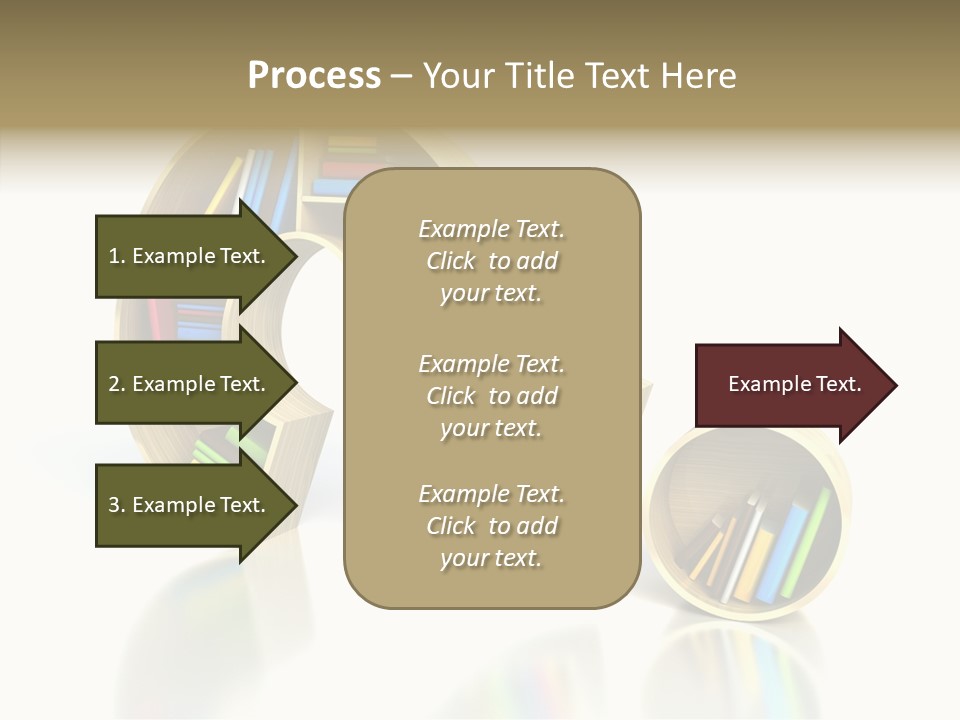 Process – Your Title Text Here

1. Example Text.

2. Example Text.

3. Example Text.

Example Text. Click to add your text.

Example Text. Click to add your text.

Example Text. Click to add your text.

Example Text.